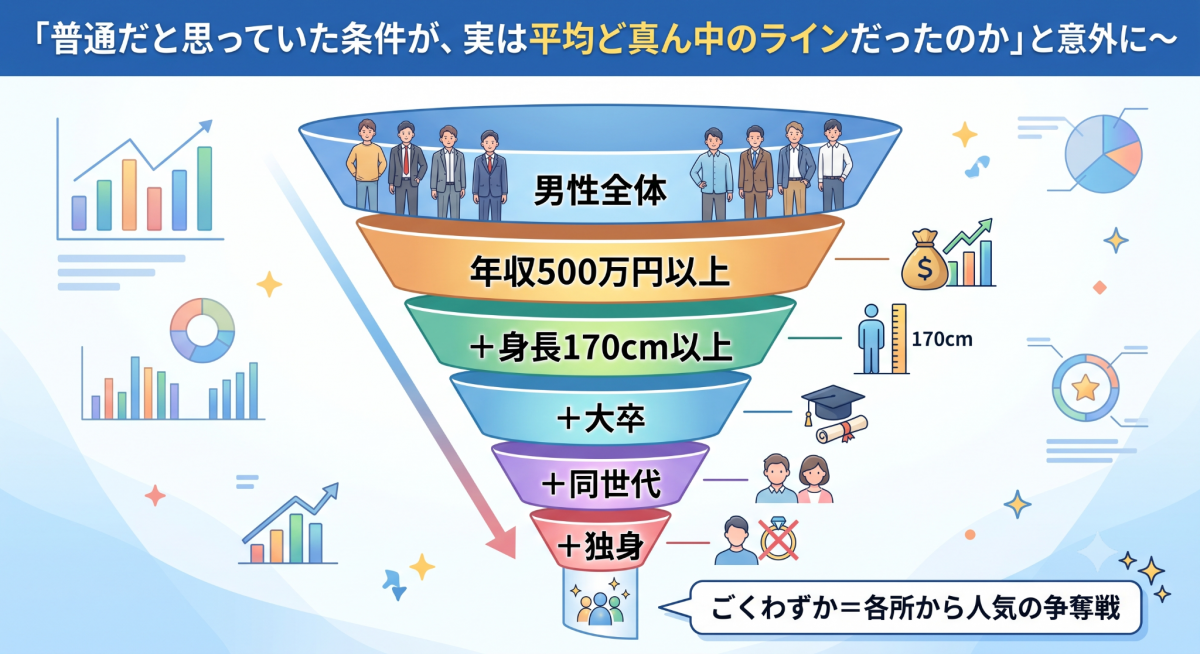 「普通だと思っていた条件が、実は平均ど真ん中のラインだったのか」と意外に〜

男性全体

年収500万円以上

＋身長170cm以上

170cm

＋大卒

＋同世代

＋独身

ごくわずか＝各所から人気の争奪戦